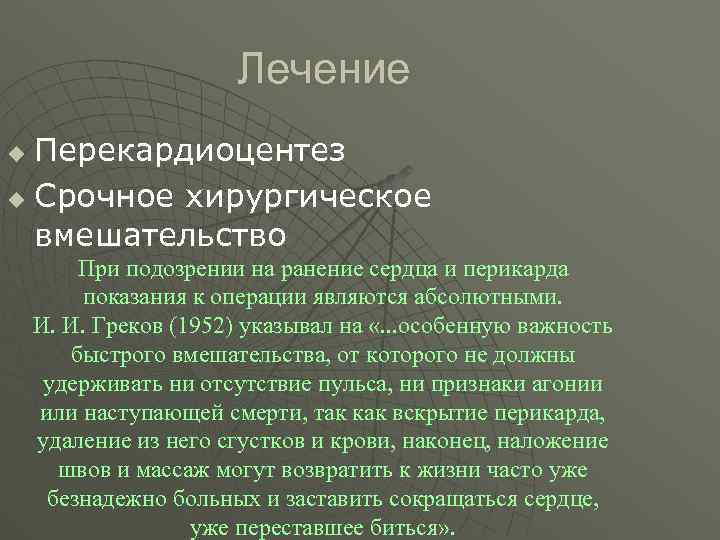 Лечение

Перекардиоцентез

Срочное хирургическое вмешательство

При подозрении на ранение сердца и перикарда показания к операции являются абсолютными. И. И. Греков (1952) указывал на «...особенную важность быстрого вмешательства, от которого не должны удерживать ни отсутствие пульса, ни признаки агонии или наступающей смерти, так как вскрытие перикарда, удаление из него сгустков и крови, наконец, наложение швов и массаж могут возвратить к жизни часто уже безнадежно больных и заставить сокращаться сердце, уже переставшее биться».